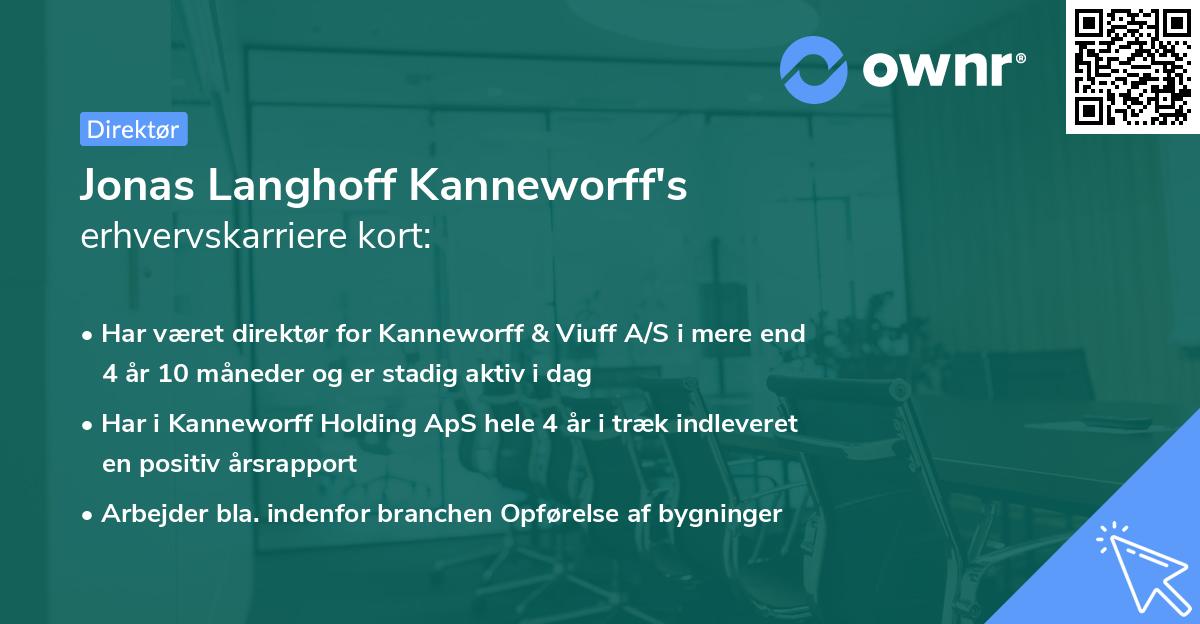 ownr®

Direktør

Jonas Langhoff Kanneworff's erhvervskarriere kort:

• Har været direktør for Kanneworff & Viuff A/S i mere end 4 år 10 måneder og er stadig aktiv i dag

• Har i Kanneworff Holding ApS hele 4 år i træk indleveret en positiv årsrapport

• Arbejder bla. indenfor branchen Opførelse af bygninger